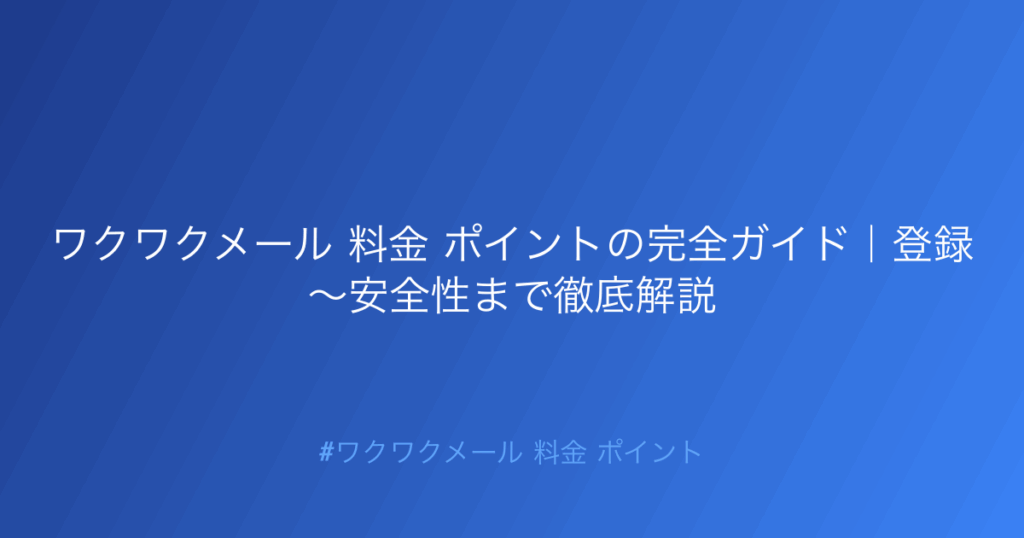 ワクワクメール 料金 ポイントの完全ガイド｜登録〜安全性まで徹底解説

#ワクワクメール 料金 ポイント